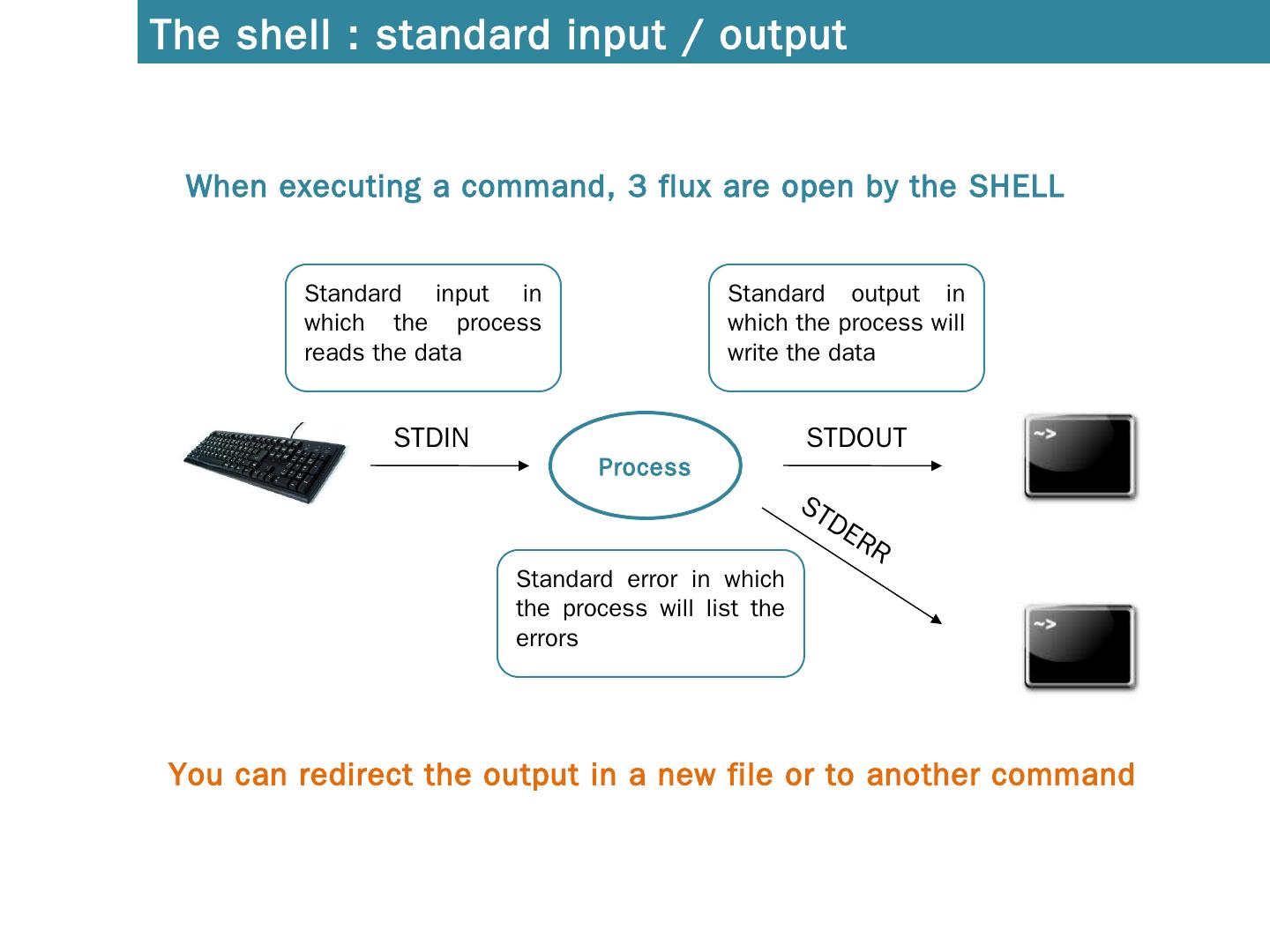 The shell : standard input / output

When executing a command, 3 flux are open by the SHELL

Standard input in which the process reads the data

Standard output in which the process will write the data

STDIN

Process

STDOUT

~>

STDERR

Standard error in which the process will list the errors

~>

You can redirect the output in a new file or to another command